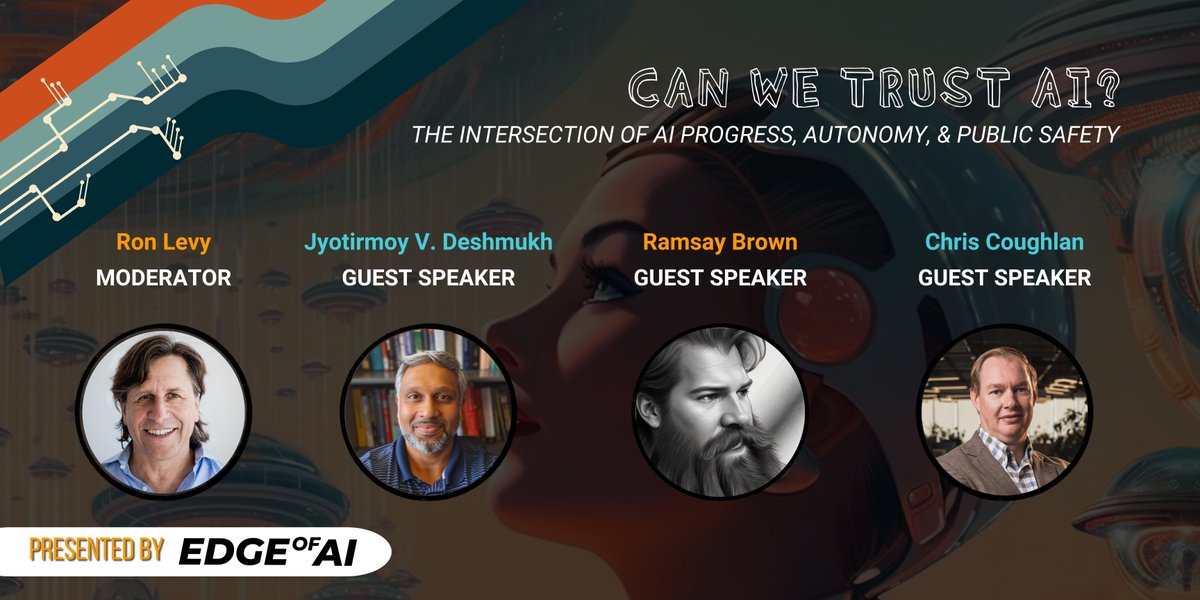 CAN WE TRUST AI?
THE INTERSECTION OF AI PROGRESS, AUTONOMY, & PUBLIC SAFETY

Ron Levy
MODERATOR

Jyotirmoy V. Deshmukh
GUEST SPEAKER

Ramsay Brown
GUEST SPEAKER

Chris Coughlan
GUEST SPEAKER

PRESENTED BY EDGE OF AI